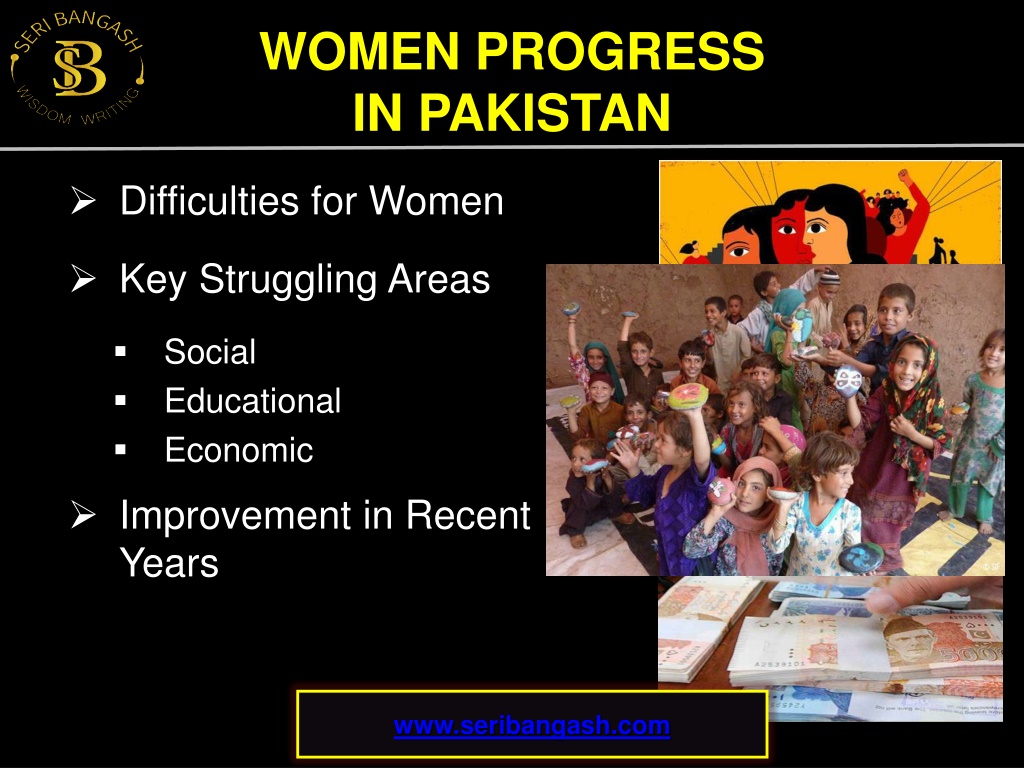 SERI BANGASH
SB
WISDOM WRITING

WOMEN PROGRESS IN PAKISTAN

➢ Difficulties for Women

➢ Key Struggling Areas

▪ Social
▪ Educational
▪ Economic

➢ Improvement in Recent Years

www.seribangash.com